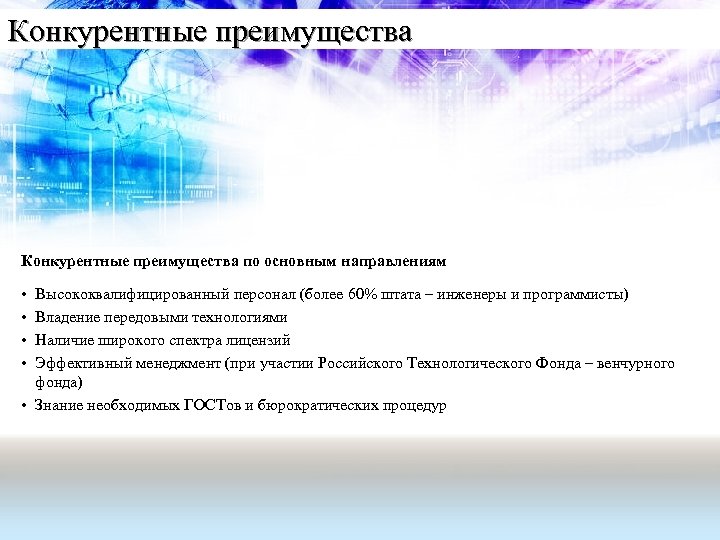 Конкурентные преимущества

Конкурентные преимущества по основным направлениям

• Высококвалифицированный персонал (более 60% штата – инженеры и программисты)
• Владение передовыми технологиями
• Наличие широкого спектра лицензий
• Эффективный менеджмент (при участии Российского Технологического Фонда – венчурного фонда)
• Знание необходимых ГОСТов и бюрократических процедур